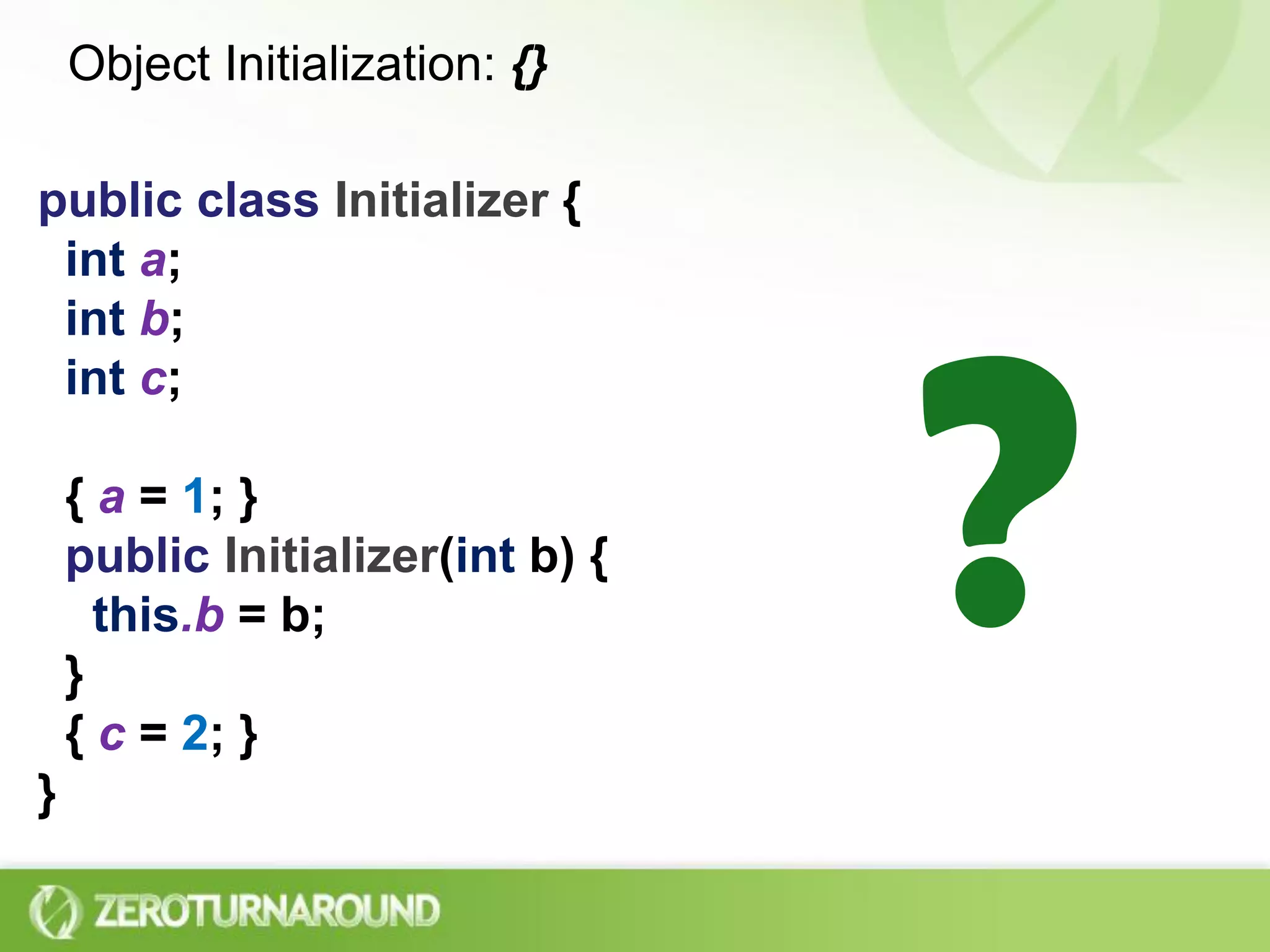 Object Initialization: {}

public class Initializer {
int a;
int b;
int c;

{ a = 1; }
public Initializer(int b) {
this.b = b;
}
{ c = 2; }
}

?

ZEROTURNAROUND